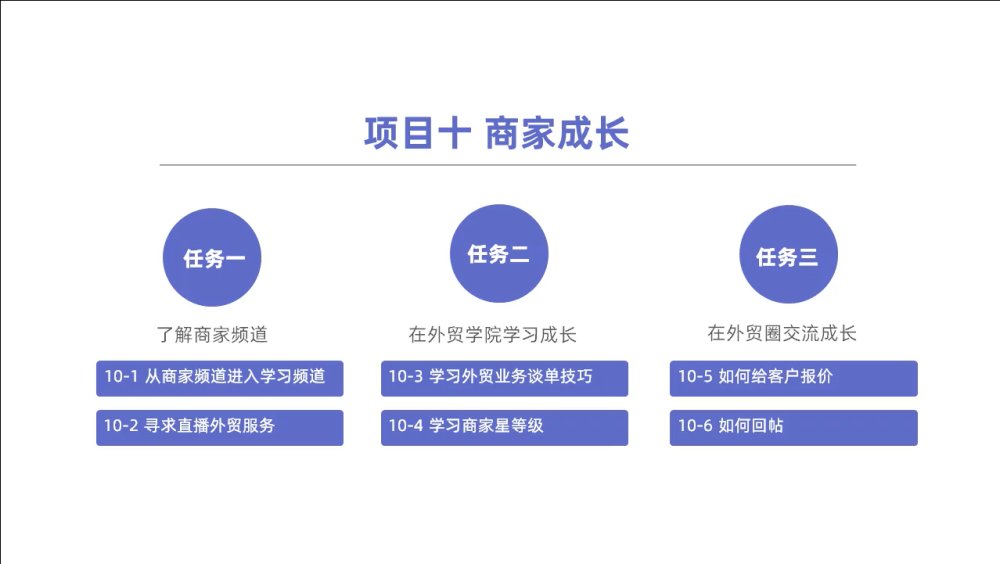 项目十 商家成长

任务一

了解商家频道

10-1 从商家频道进入学习频道

10-2 寻求直播外贸服务

任务二

在外贸学院学习成长

10-3 学习外贸业务谈单技巧

10-4 学习商家星等级

任务三

在外贸圈交流成长

10-5 如何给客户报价

10-6 如何回帖